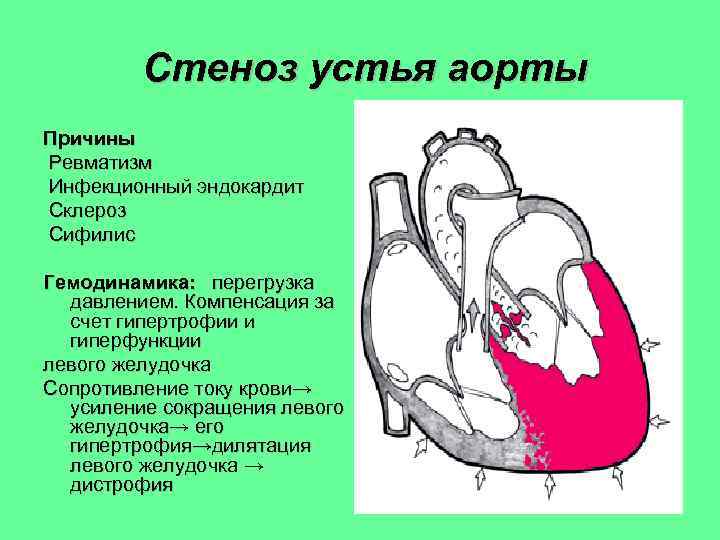 Стеноз устья аорты

Причины
Ревматизм
Инфекционный эндокардит
Склероз
Сифилис

Гемодинамика: перегрузка давлением. Компенсация за счет гипертрофии и гиперфункции
левого желудочка
Сопротивление току крови→ усиление сокращения левого желудочка→ его гипертрофия→дилятация левого желудочка → дистрофия